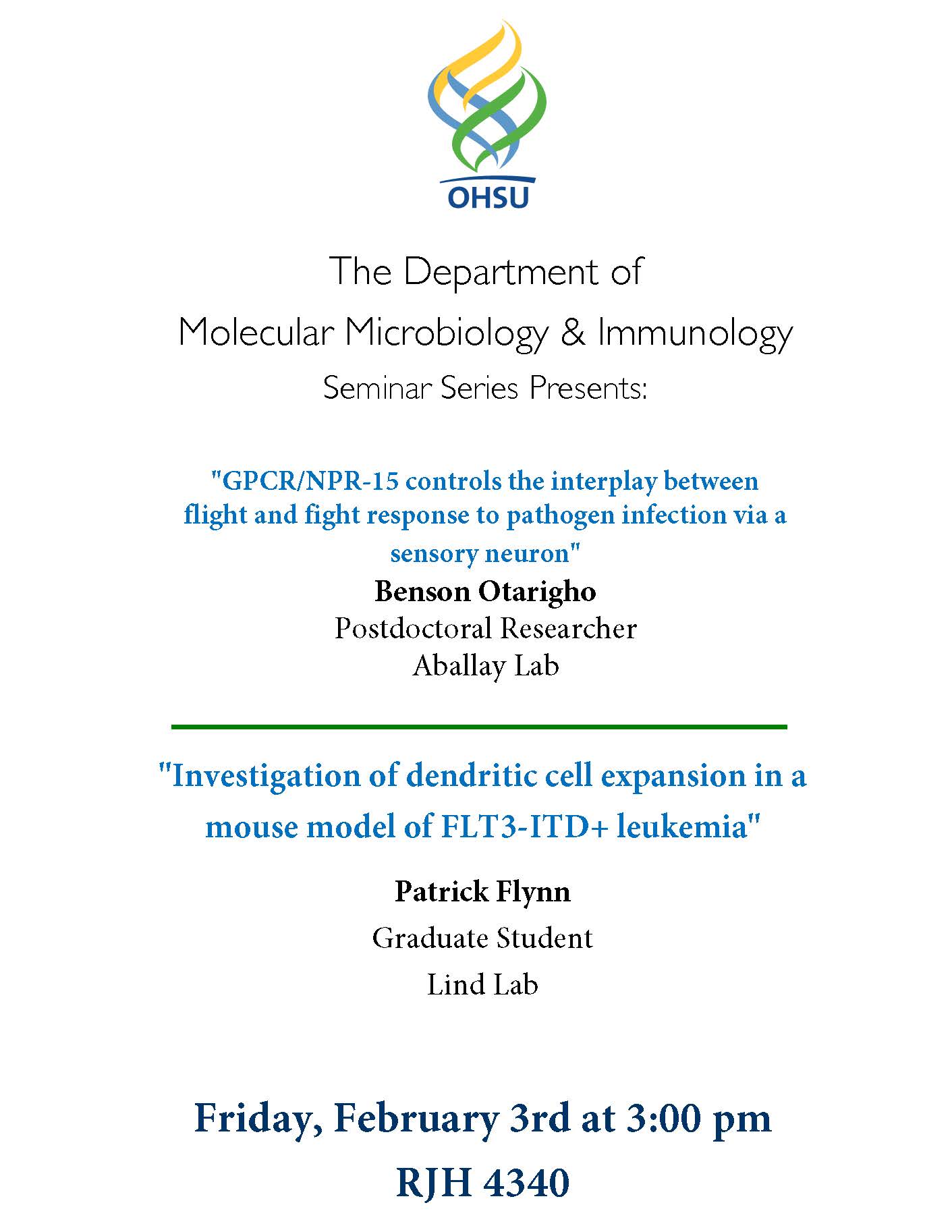 OHSU

The Department of
Molecular Microbiology & Immunology
Seminar Series Presents:

"GPCR/NPR-15 controls the interplay between flight and fight response to pathogen infection via a sensory neuron"
Benson Otarigho
Postdoctoral Researcher
Aballay Lab

"Investigation of dendritic cell expansion in a mouse model of FLT3-ITD+ leukemia"

Patrick Flynn
Graduate Student
Lind Lab

Friday, February 3rd at 3:00 pm
RJH 4340